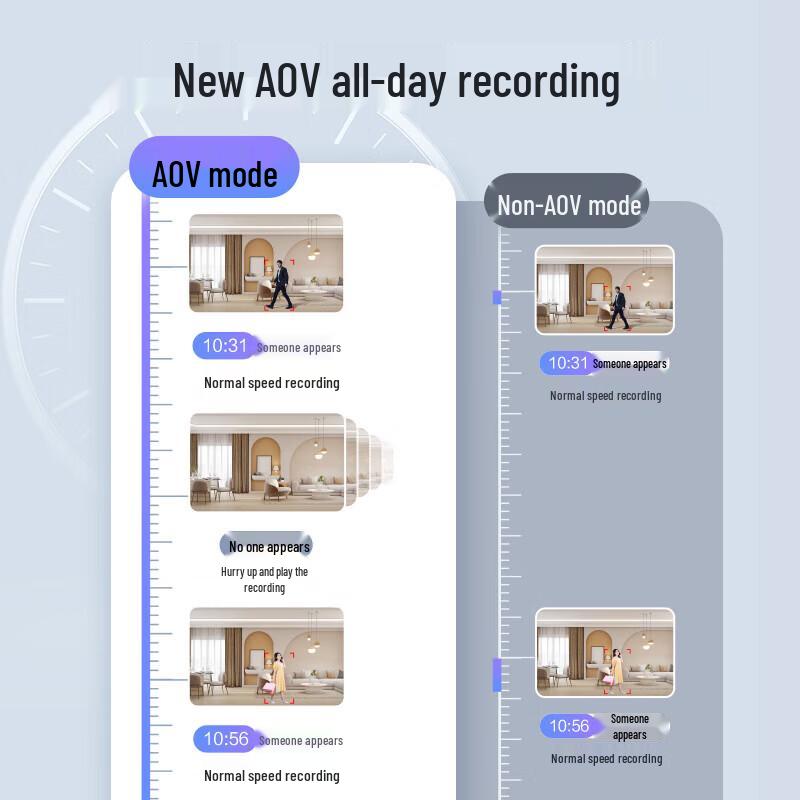 New AOV all-day recording

AOV mode

10:31 Someone appears

Normal speed recording

No one appears

Hurry up and play the recording

10:56 Someone appears

Normal speed recording

Non-AOV mode

10:31 Someone appears

Normal speed recording

10:56 Someone appears

Normal speed recording